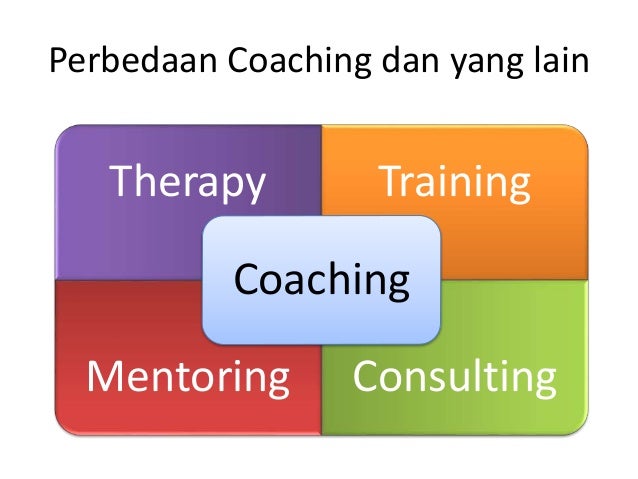 Perbedaan Coaching dan yang lain

Therapy

Training

Coaching

Mentoring

Consulting